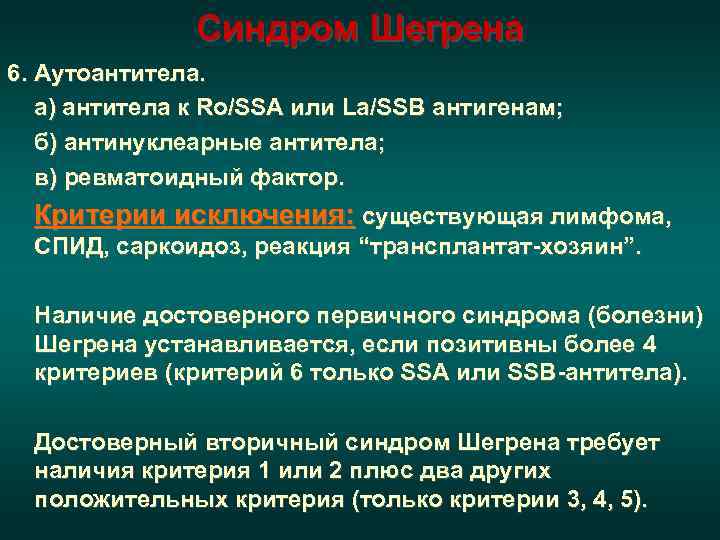 Синдром Шегрена

6. Аутоантитела.

а) антитела к Ro/SSA или La/SSB антигенам;

б) антинуклеарные антитела;

в) ревматоидный фактор.

Критерии исключения: существующая лимфома, СПИД, саркоидоз, реакция “трансплантат-хозяин”.

Наличие достоверного первичного синдрома (болезни) Шегрена устанавливается, если позитивны более 4 критериев (критерий 6 только SSA или SSB-антитела).

Достоверный вторичный синдром Шегрена требует наличия критерия 1 или 2 плюс два других положительных критерия (только критерии 3, 4, 5).